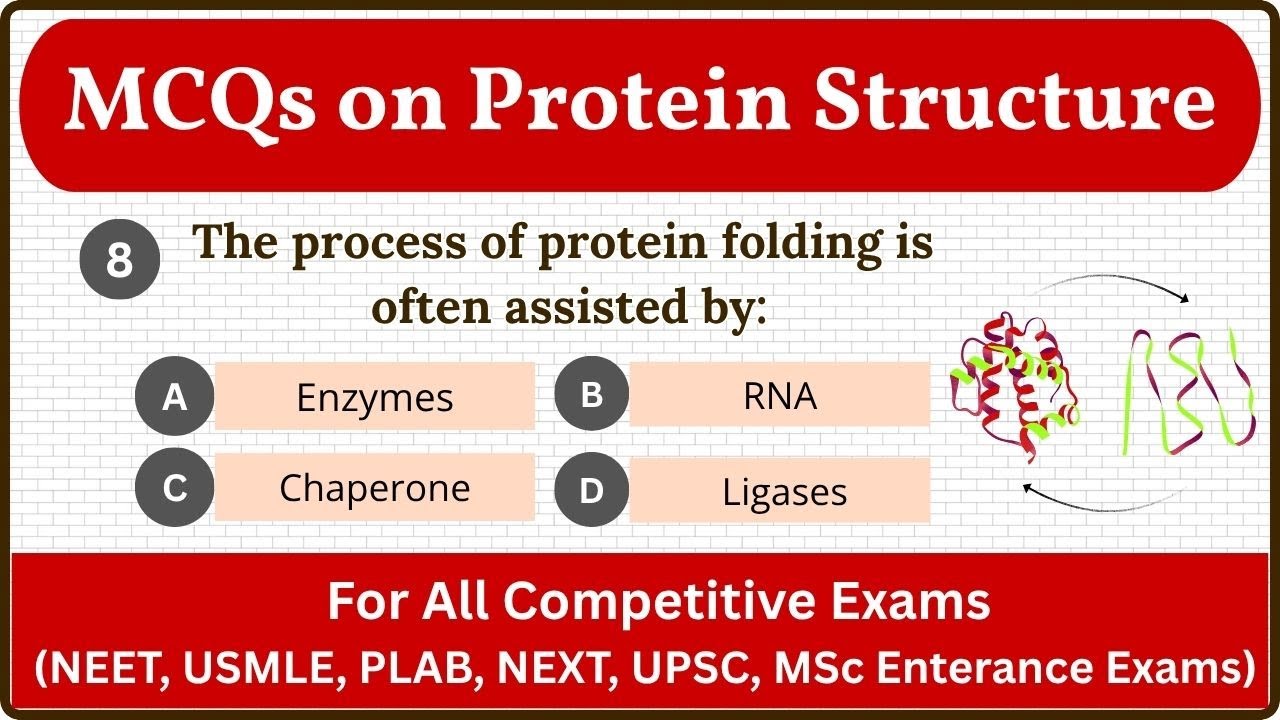 MCQs on Protein Structure

8 The process of protein folding is often assisted by:

A Enzymes
B RNA
C Chaperone
D Ligases

For All Competitive Exams
(NEET, USMLE, PLAB, NEXT, UPSC, MSc Enterance Exams)